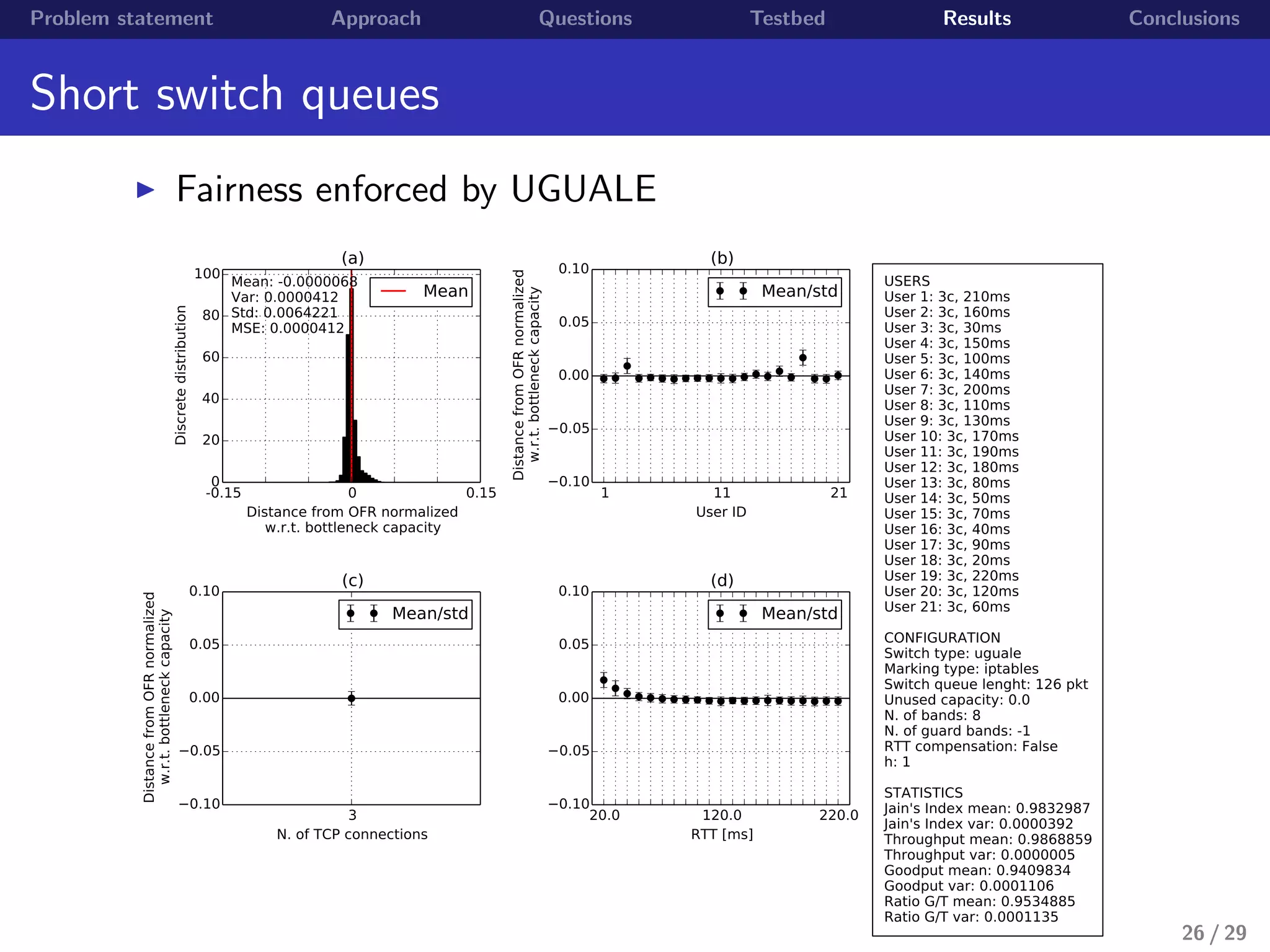 Problem statement Approach Questions Testbed Results Conclusions

Short switch queues

▶ Fairness enforced by UGUALE

(a)

Mean: -0.0000068
Var: 0.0000412
Std: 0.0064221
MSE: 0.0000412

Mean

Discrete distribution

100
80
60
40
20
0

-0.15 0 0.15

Distance from OFR normalized w.r.t. bottleneck capacity

(b)

Mean/std

Distance from OFR normalized w.r.t. bottleneck capacity

0.10
0.05
0.00
−0.05
−0.10

1 11 21

User ID

(c)

Mean/std

Distance from OFR normalized w.r.t. bottleneck capacity

0.10
0.05
0.00
−0.05
−0.10

3

N. of TCP connections

(d)

Mean/std

0.10
0.05
0.00
−0.05
−0.10

20.0 120.0 220.0

RTT [ms]

USERS
User 1: 3c, 210ms
User 2: 3c, 160ms
User 3: 3c, 30ms
User 4: 3c, 150ms
User 5: 3c, 100ms
User 6: 3c, 140ms
User 7: 3c, 200ms
User 8: 3c, 110ms
User 9: 3c, 130ms
User 10: 3c, 170ms
User 11: 3c, 190ms
User 12: 3c, 180ms
User 13: 3c, 80ms
User 14: 3c, 50ms
User 15: 3c, 70ms
User 16: 3c, 40ms
User 17: 3c, 90ms
User 18: 3c, 20ms
User 19: 3c, 220ms
User 20: 3c, 120ms
User 21: 3c, 60ms

CONFIGURATION
Switch type: uguale
Marking type: iptables
Switch queue lenght: 126 pkt
Unused capacity: 0.0
N. of bands: 8
N. of guard bands: -1
RTT compensation: False
h: 1

STATISTICS
Jain's Index mean: 0.9832987
Jain's Index var: 0.0000392
Throughput mean: 0.9868859
Throughput var: 0.0000005
Goodput mean: 0.9409834
Goodput var: 0.0001106
Ratio G/T mean: 0.9534885
Ratio G/T var: 0.0001135

26 / 29